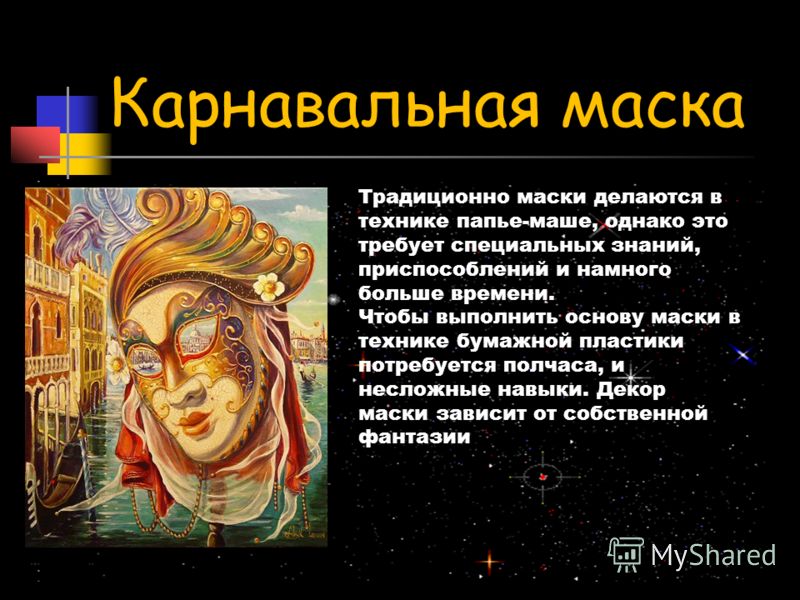 Карнавальная маска

Традиционно маски делаются в технике папье-маше, однако это требует специальных знаний, приспособлений и намного больше времени.
Чтобы выполнить основу маски в технике бумажной пластики потребуется полчаса, и несложные навыки. Декор маски зависит от собственной фантазии

MyShared